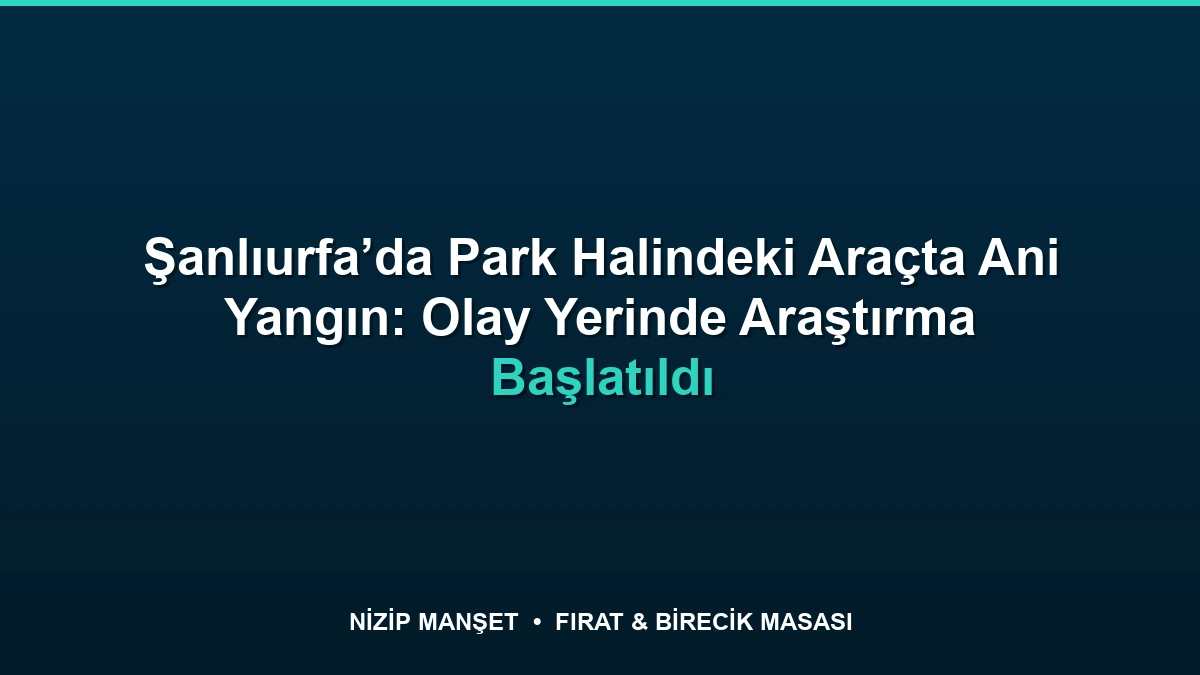 Şanlıurfa'da Park Halindeki Araçta Ani Yangın: Olay Yerinde Araştırma Başlatıldı

NİZİP MANŞET • FIRAT & BİRECİK MASASI